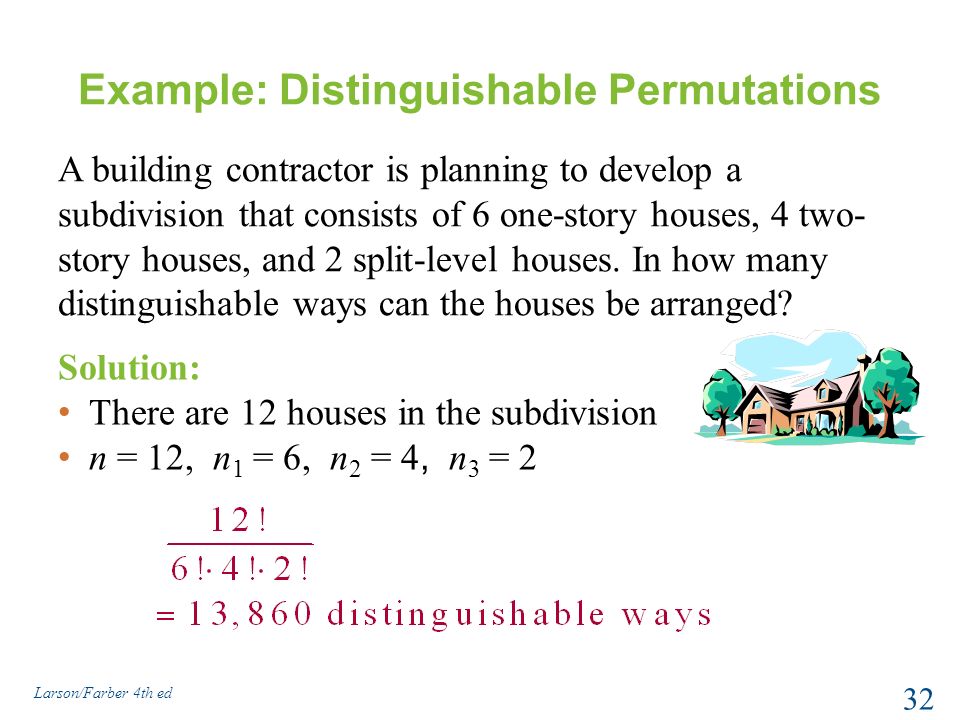 Example: Distinguishable Permutations

A building contractor is planning to develop a subdivision that consists of 6 one-story houses, 4 two-story houses, and 2 split-level houses. In how many distinguishable ways can the houses be arranged?

Solution:

• There are 12 houses in the subdivision
• $n = 12$, $n_1 = 6$, $n_2 = 4$, $n_3 = 2$

$\frac{12!}{6! \cdot 4! \cdot 2!}$
$= 13,860$ distinguishable ways

Larson/Farber 4th ed

32